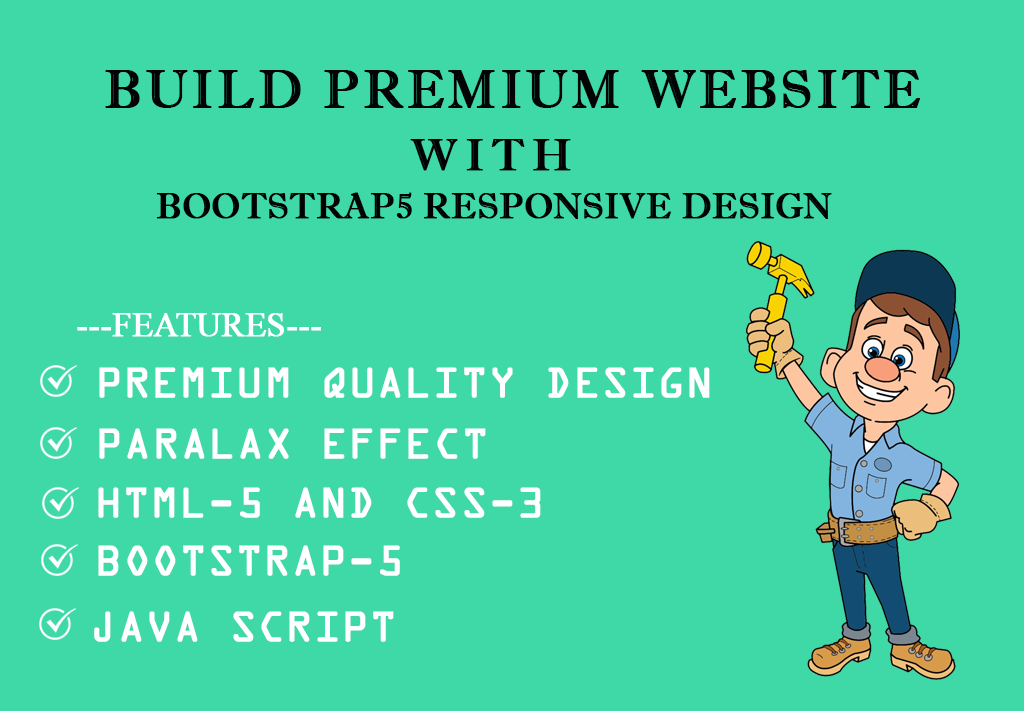 BUILD PREMIUM WEBSITE
WITH
BOOTSTRAP5 RESPONSIVE DESIGN

---FEATURES---
PREMIUM QUALITY DESIGN
PARALAX EFFECT
HTML-5 AND CSS-3
BOOTSTRAP-5
JAVA SCRIPT